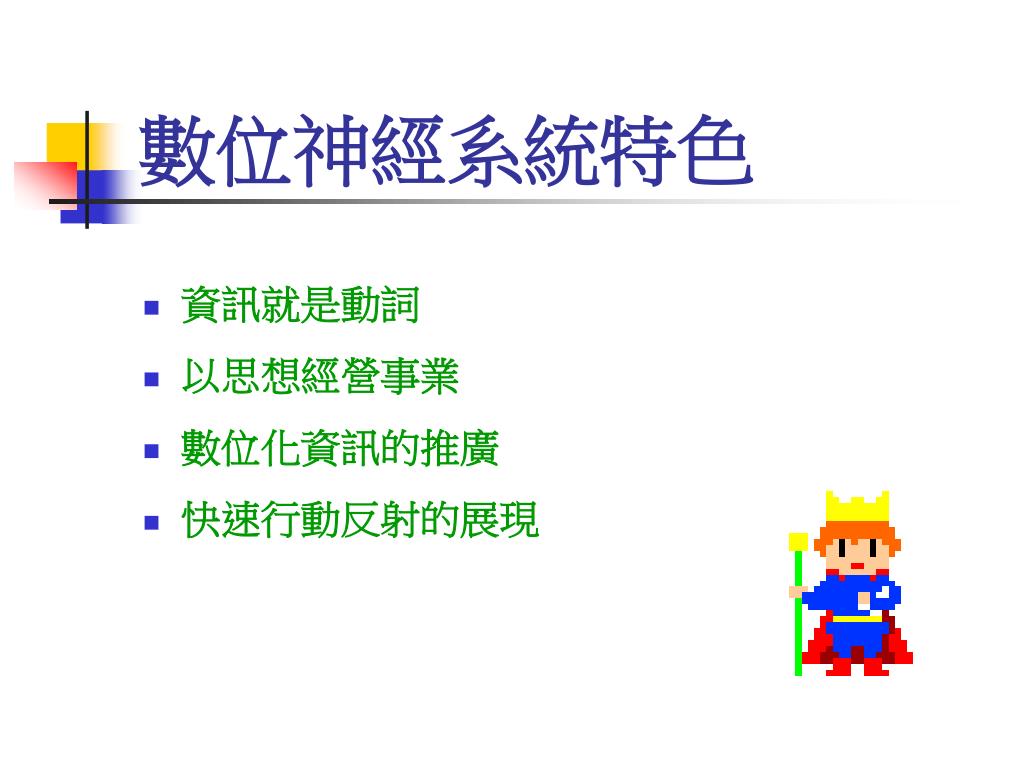 數位神經系統特色

- 資訊就是動詞
- 以思想經營事業
- 數位化資訊的推廣
- 快速行動反射的展現